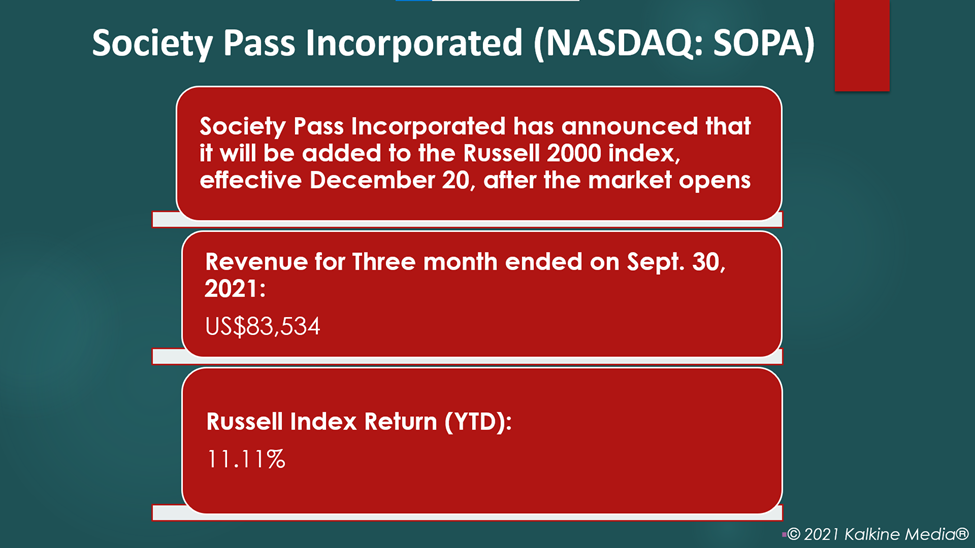 Society Pass Incorporated (NASDAQ: SOPA)

Society Pass Incorporated has announced that it will be added to the Russell 2000 index, effective December 20, after the market opens

Revenue for Three month ended on Sept. 30, 2021:

US$83,534

Russell Index Return (YTD):

11.11%

© 2021 Kalkine Media®